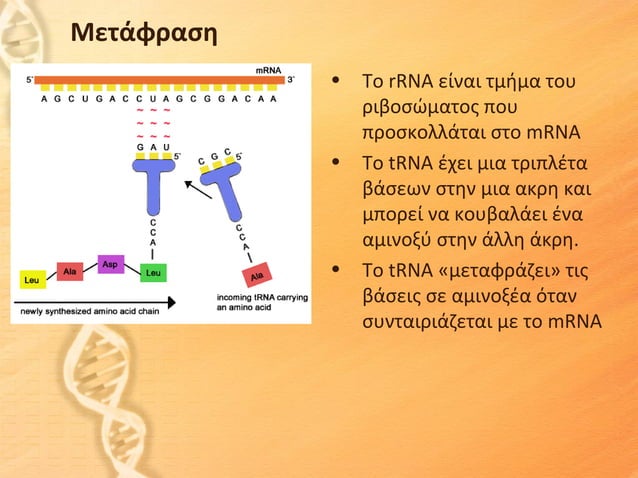 Μετάφραση

mRNA
5' 3'
A G C U G A C C U A G C G G A C A A
G A U 5'
C G C 5'
C C A
C C A
Leu Ala Asp Leu
Ala
newly synthesized amino acid chain
incoming tRNA carrying an amino acid

• Το rRNA είναι τμήμα του ριβοσώματος που προσκολλάται στο mRNA
• Το tRNA έχει μια τριπλέτα βάσεων στην μια ακρη και μπορεί να κουβαλάει ένα αμινοξύ στην άλλη άκρη.
• Το tRNA «μεταφράζει» τις βάσεις σε αμινοξέα όταν συνταιριάζεται με το mRNA